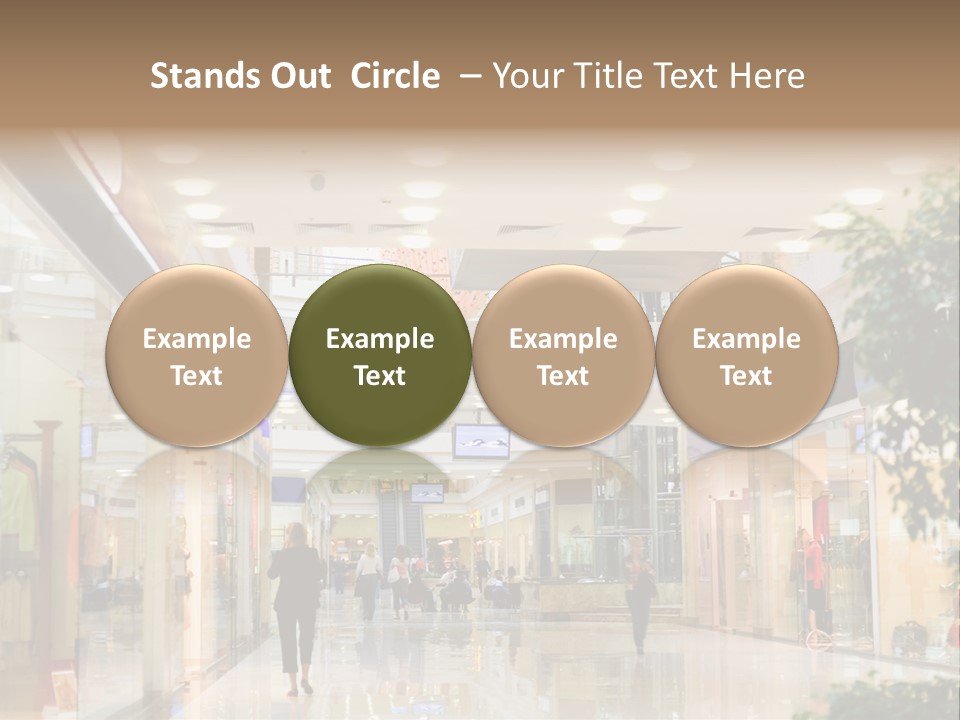 Stands Out Circle – Your Title Text Here

Example Text

Example Text

Example Text

Example Text